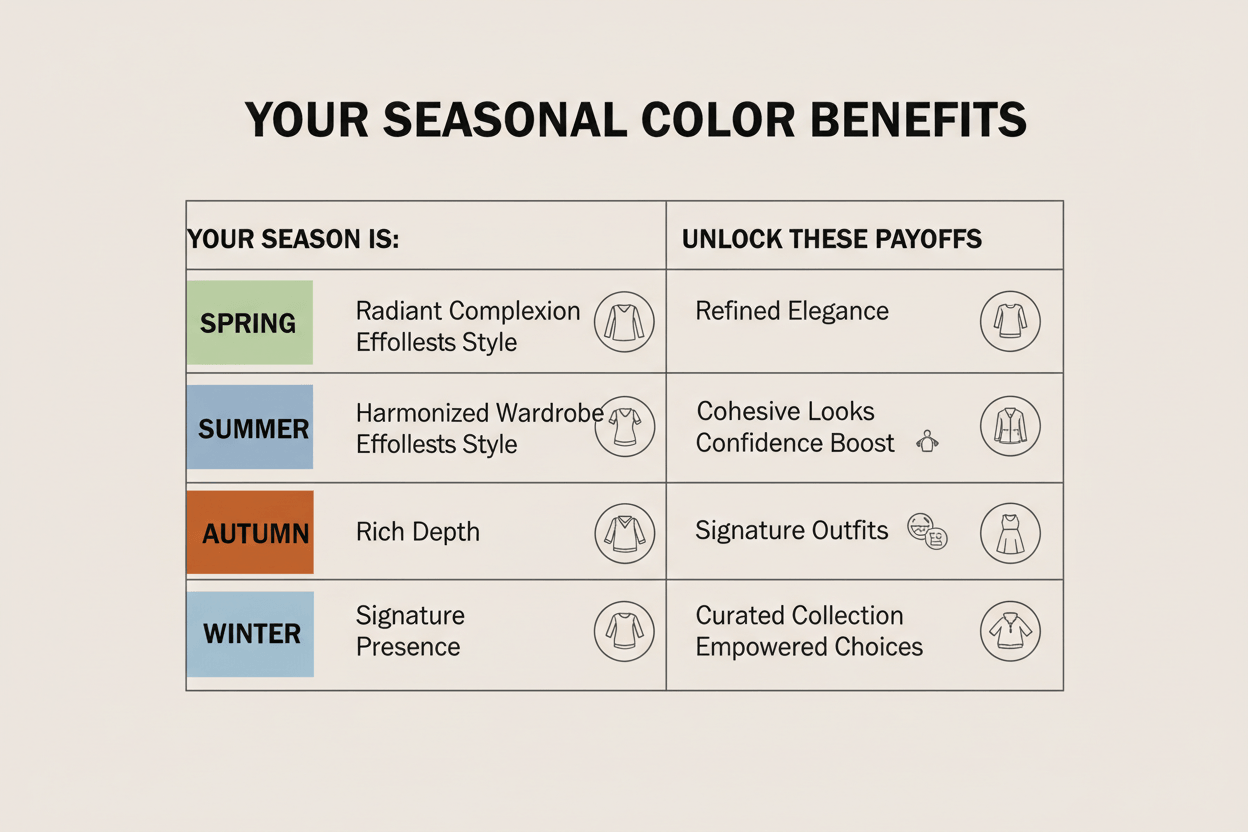 YOUR SEASONAL COLOR BENEFITS

| YOUR SEASON IS: | | UNLOCK THESE PAYOFFS |
|---|---|---|
| SPRING | Radiant Complexion Effollests Style | Refined Elegance |
| SUMMER | Harmonized Wardrobe Effollests Style | Cohesive Looks Confidence Boost |
| AUTUMN | Rich Depth | Signature Outfits |
| WINTER | Signature Presence | Curated Collection Empowered Choices |